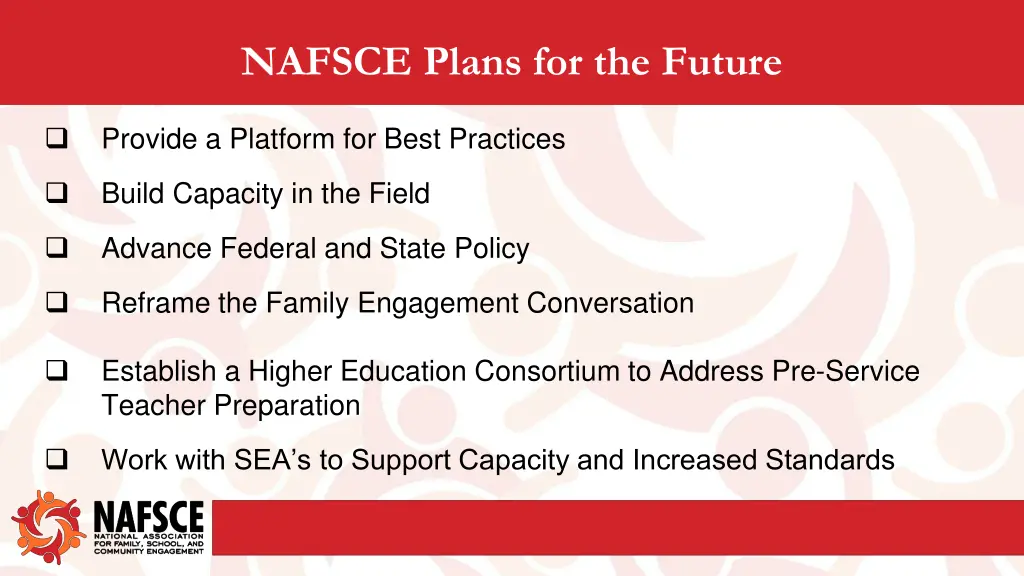 NAFSCE Plans for the Future

❑ Provide a Platform for Best Practices

❑ Build Capacity in the Field

❑ Advance Federal and State Policy

❑ Reframe the Family Engagement Conversation

❑ Establish a Higher Education Consortium to Address Pre-Service Teacher Preparation

❑ Work with SEA's to Support Capacity and Increased Standards

NAFSCE
NATIONAL ASSOCIATION FOR FAMILY, SCHOOL, AND COMMUNITY ENGAGEMENT